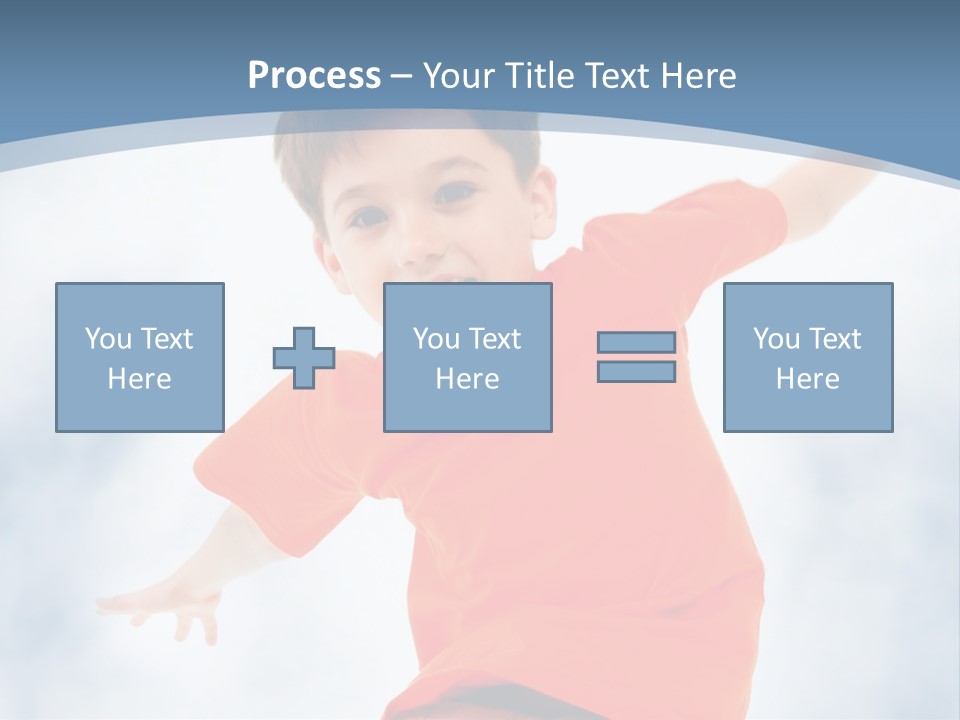 Process – Your Title Text Here

You Text Here

You Text Here

You Text Here